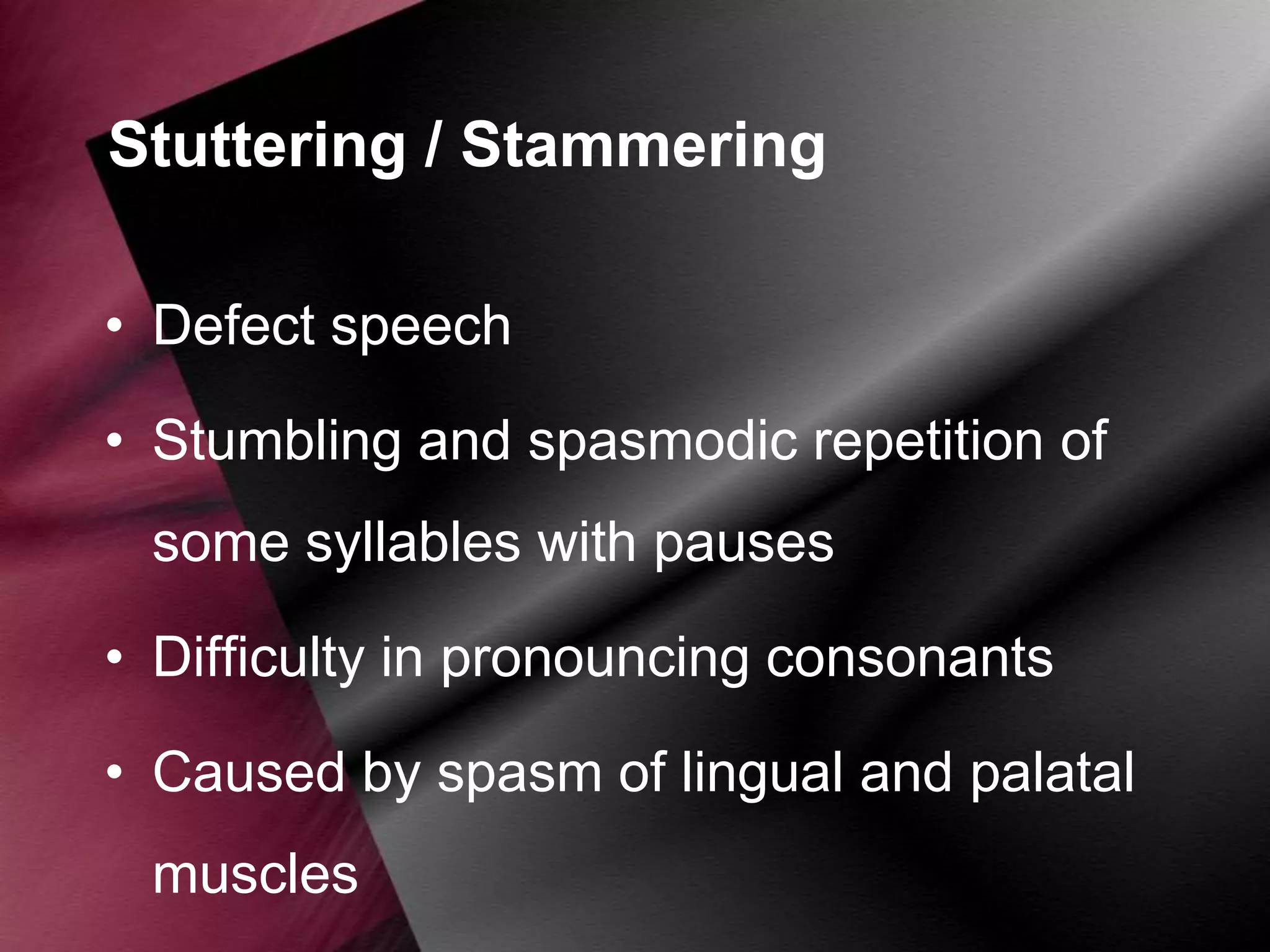 Stuttering / Stammering

• Defect speech
• Stumbling and spasmodic repetition of some syllables with pauses
• Difficulty in pronouncing consonants
• Caused by spasm of lingual and palatal muscles